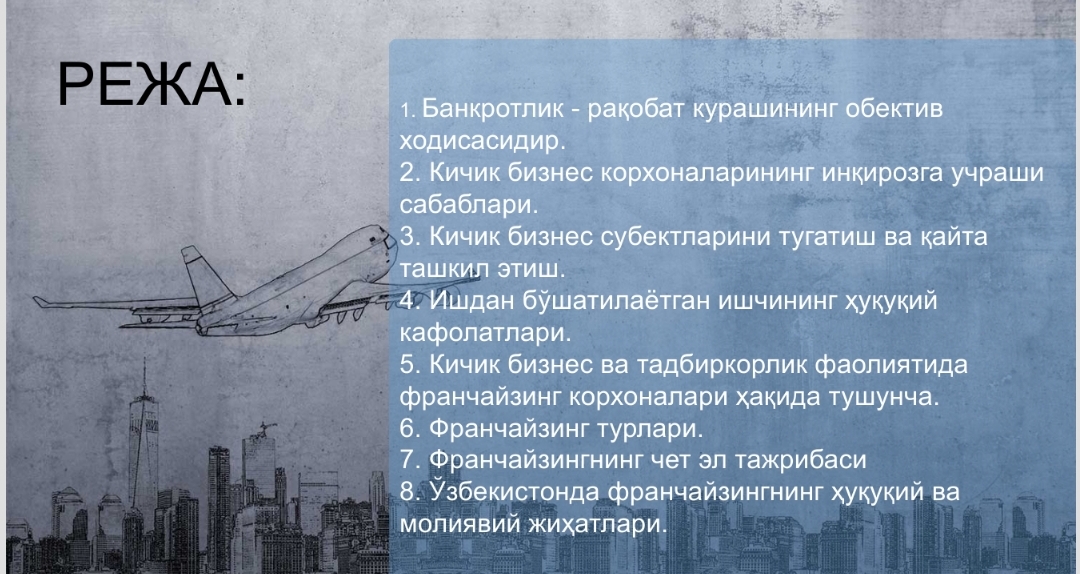 РЕЖА:

1. Банкротлик - рақобат курашининг обектив ходисасидир.
2. Кичик бизнес корхоналарининг инқирозга учраши сабаблари.
3. Кичик бизнес субектларини тугатиш ва қайта ташкил этиш.
4. Ишдан бўшатилаётган ишчининг ҳуқуқий кафолатлари.
5. Кичик бизнес ва тадбиркорлик фаолиятида франчайзинг корхоналари ҳақида тушунча.
6. Франчайзинг турлари.
7. Франчайзингнинг чет эл тажрибаси
8. Ўзбекистонда франчайзингнинг ҳуқуқий ва молиявий жиҳатлари.